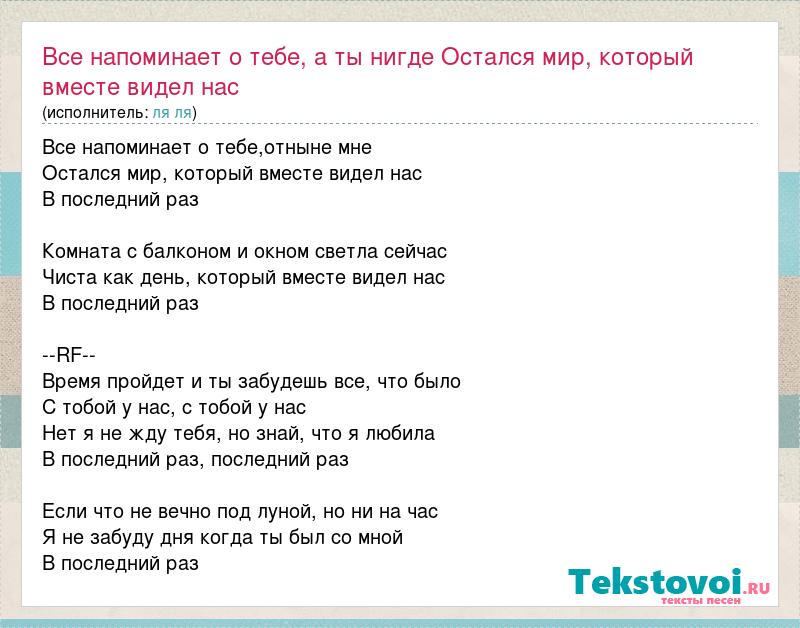 Все напоминает о тебе, а ты нигде Остался мир, который вместе видел нас
(исполнитель: ля ля)

Все напоминает о тебе,отныне мне
Остался мир, который вместе видел нас
В последний раз

Комната с балконом и окном светла сейчас
Чиста как день, который вместе видел нас
В последний раз

--RF--
Время пройдет и ты забудешь все, что было
С тобой у нас, с тобой у нас
Нет я не жду тебя, но знай, что я любила
В последний раз, последний раз

Если что не вечно под луной, но ни на час
Я не забуду дня когда ты был со мной
В последний раз

Tekstovoi.RU
тексты песен